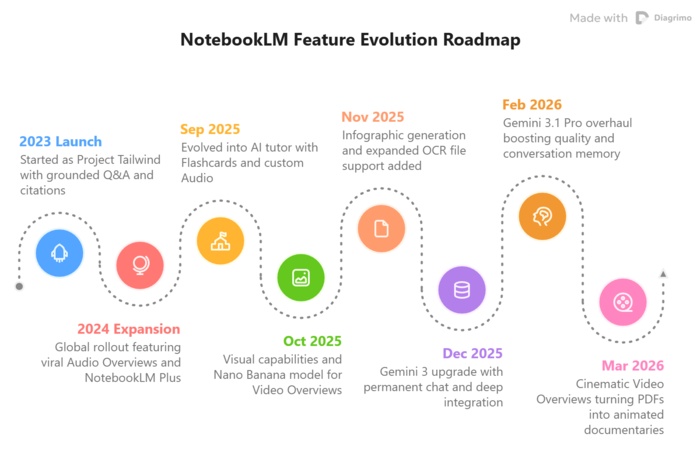 Made with Diagrimo

NotebookLM Feature Evolution Roadmap

2023 Launch
Started as Project Tailwind with grounded Q&A and citations

2024 Expansion
Global rollout featuring viral Audio Overviews and NotebookLM Plus

Sep 2025
Evolved into AI tutor with Flashcards and custom Audio

Oct 2025
Visual capabilities and Nano Banana model for Video Overviews

Nov 2025
Infographic generation and expanded OCR file support added

Dec 2025
Gemini 3 upgrade with permanent chat and deep integration

Feb 2026
Gemini 3.1 Pro overhaul boosting quality and conversation memory

Mar 2026
Cinematic Video Overviews turning PDFs into animated documentaries